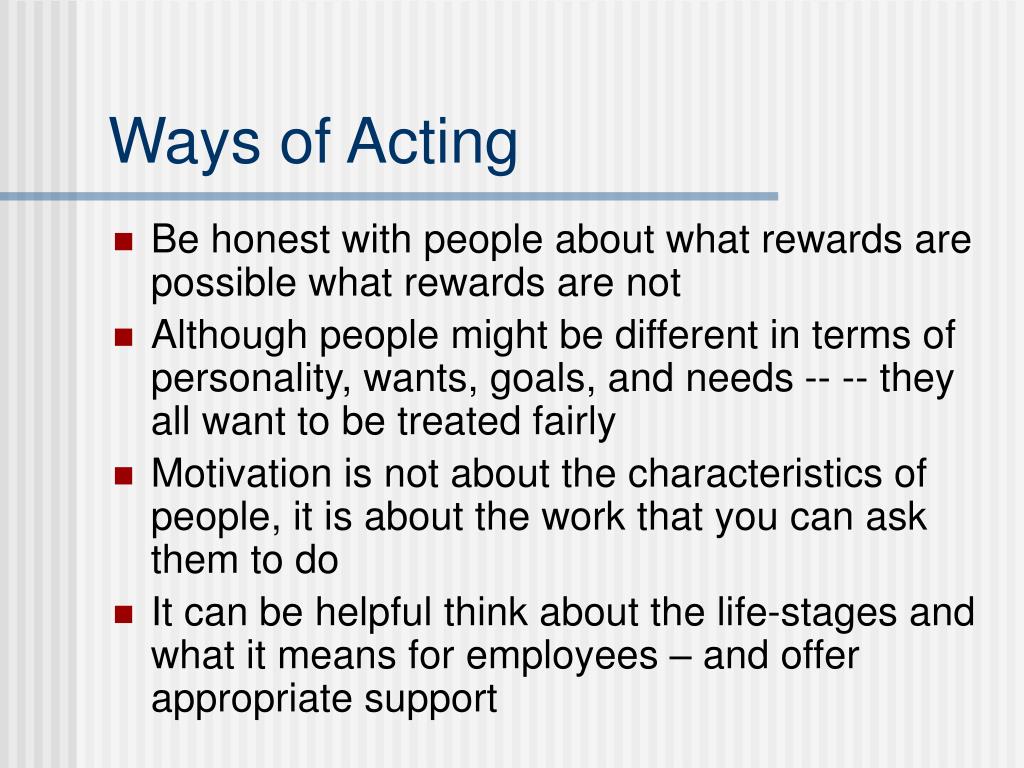 Ways of Acting

- Be honest with people about what rewards are possible what rewards are not
- Although people might be different in terms of personality, wants, goals, and needs -- -- they all want to be treated fairly
- Motivation is not about the characteristics of people, it is about the work that you can ask them to do
- It can be helpful think about the life-stages and what it means for employees – and offer appropriate support